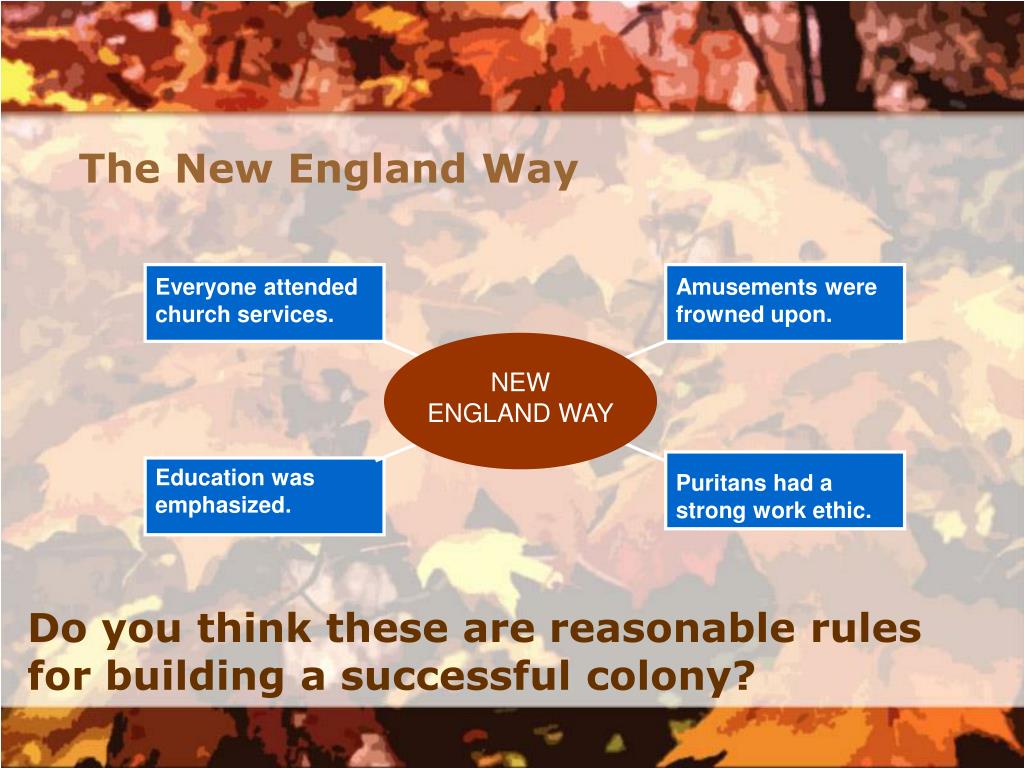 The New England Way

Everyone attended church services.

Amusements were frowned upon.

NEW ENGLAND WAY

Education was emphasized.

Puritans had a strong work ethic.

Do you think these are reasonable rules for building a successful colony?